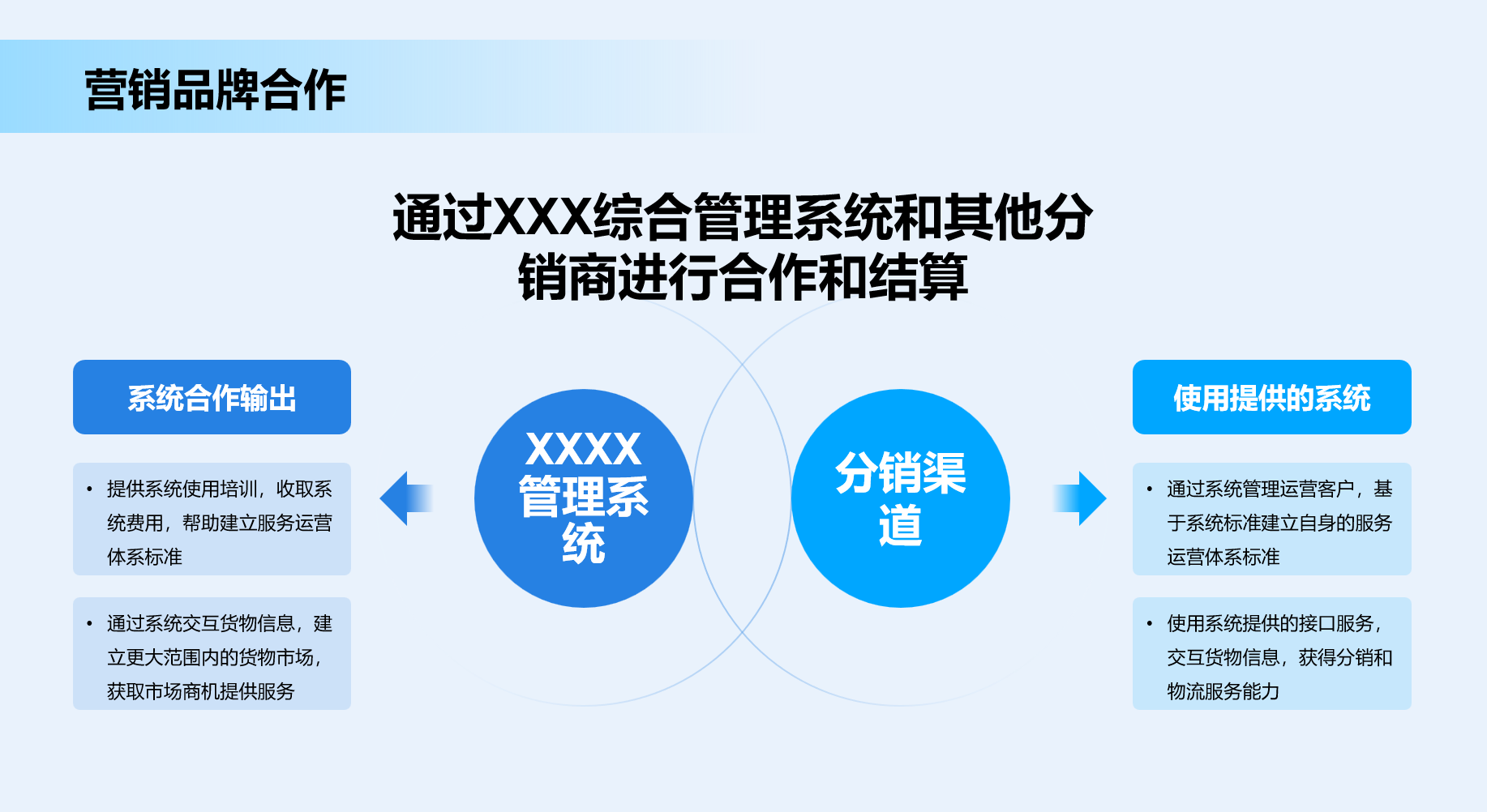 营销品牌合作

通过XXX综合管理系统和其他分销商进行合作和结算

系统合作输出

• 提供系统使用培训，收取系统费用，帮助建立服务运营体系标准

• 通过系统交互货物信息，建立更大范围内的货物市场，获取市场商机提供服务

XXXX管理系统

分销渠道

使用提供的系统

• 通过系统管理运营客户，基于系统标准建立自身的服务运营体系标准

• 使用系统提供的接口服务，交互货物信息，获得分销和物流服务能力